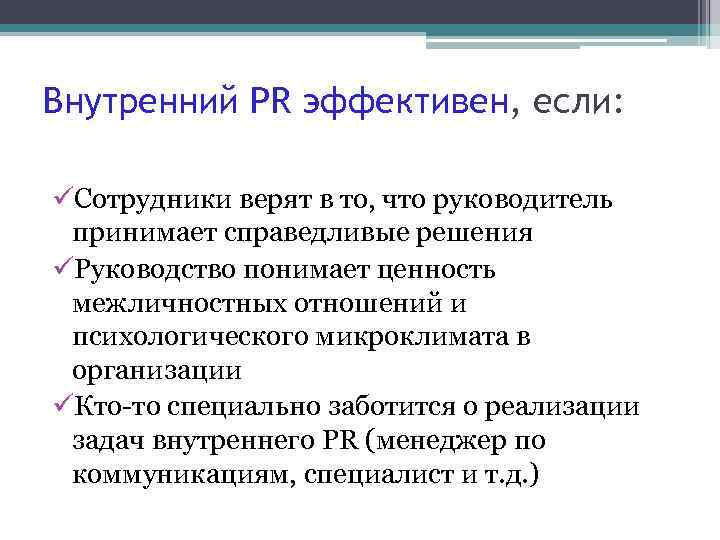 Внутренний PR эффективен, если:

✓Сотрудники верят в то, что руководитель принимает справедливые решения
✓Руководство понимает ценность межличностных отношений и психологического микроклимата в организации
✓Кто-то специально заботится о реализации задач внутреннего PR (менеджер по коммуникациям, специалист и т.д.)